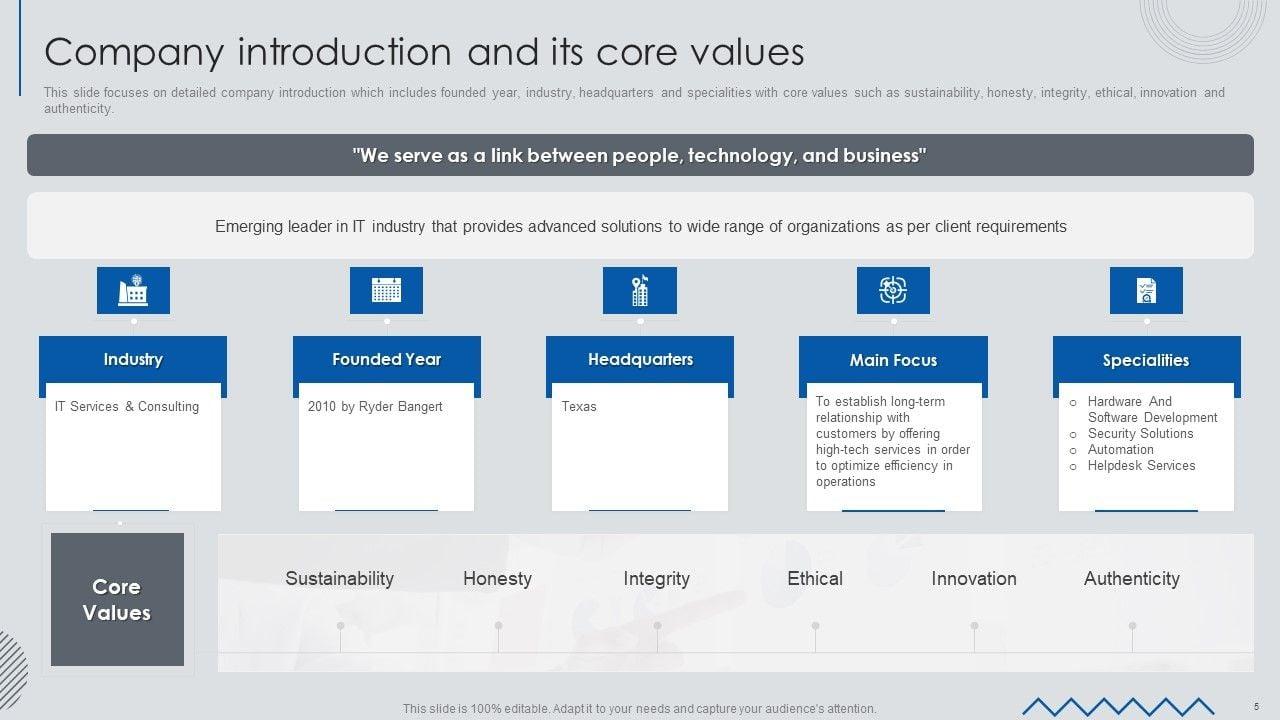 Company introduction and its core values

This slide focuses on detailed company introduction which includes founded year, industry, headquarters and specialities with core values such as sustainability, honesty, integrity, ethical, innovation and authenticity.

"We serve as a link between people, technology, and business"

Emerging leader in IT industry that provides advanced solutions to wide range of organizations as per client requirements

Industry

IT Services & Consulting

Founded Year

2010 by Ryder Bangert

Headquarters

Texas

Main Focus

To establish long-term relationship with customers by offering high-tech services in order to optimize efficiency in operations

Specialities

o Hardware And Software Development
o Security Solutions
o Automation
o Helpdesk Services

Core Values

Sustainability

Honesty

Integrity

Ethical

Innovation

Authenticity

This slide is 100% editable. Adapt it to your needs and capture your audience's attention.

5